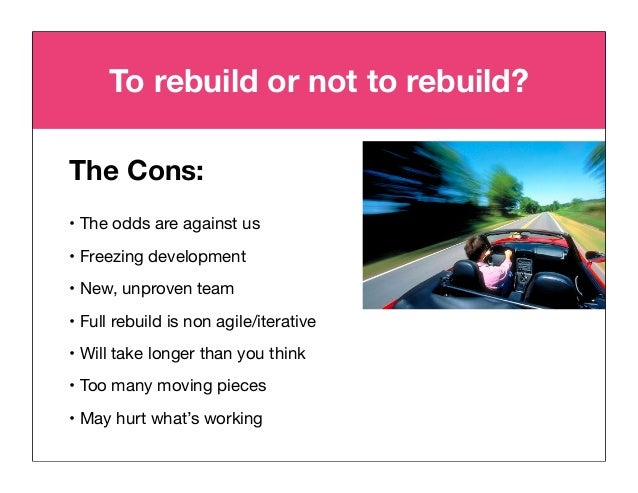 To rebuild or not to rebuild?

The Cons:

• The odds are against us
• Freezing development
• New, unproven team
• Full rebuild is non agile/iterative
• Will take longer than you think
• Too many moving pieces
• May hurt what's working